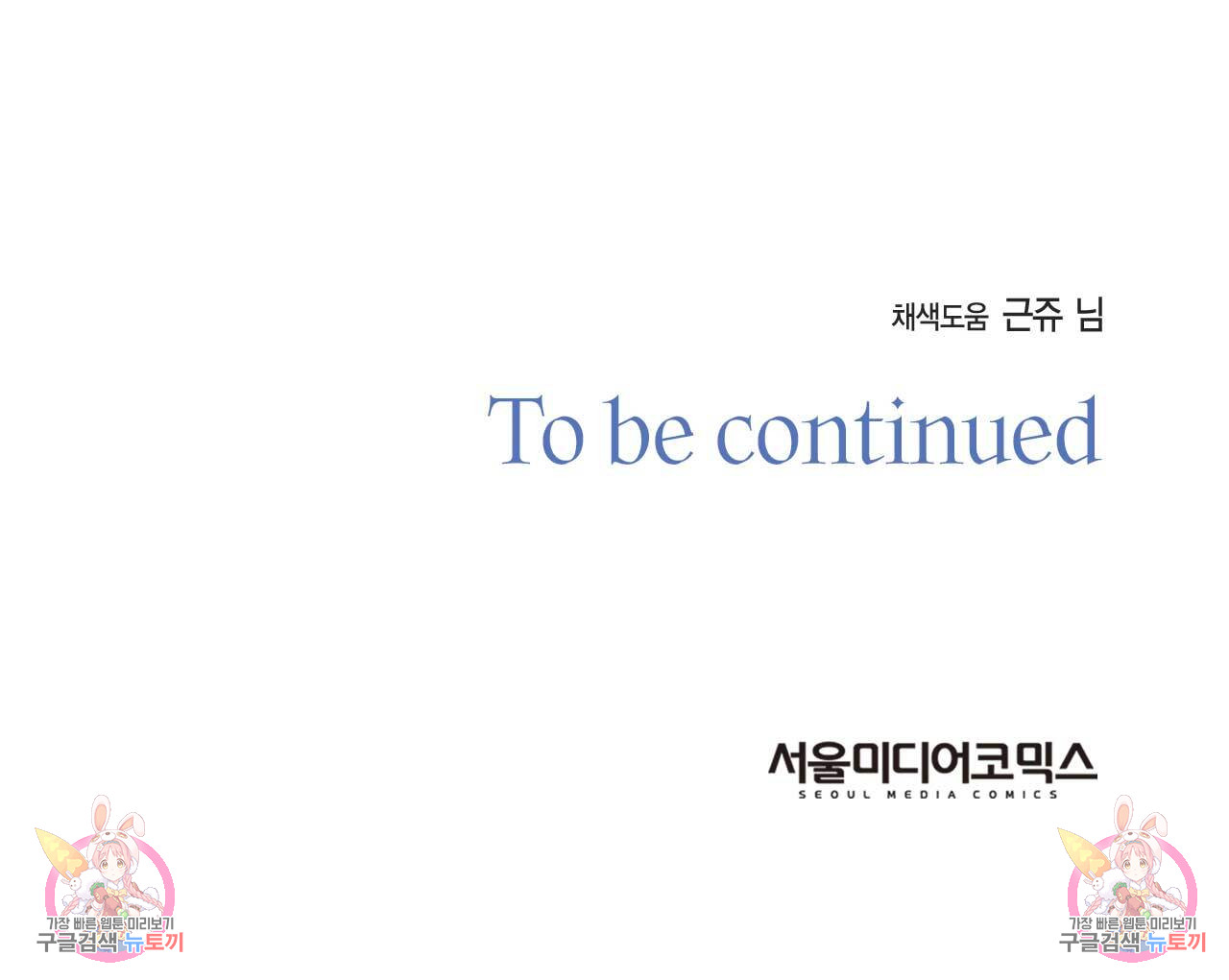 채색도움 근쥬 님

To be continued

서울미디어코믹스
SEOUL MEDIA COMICS

가장 빠른 웹툰 미리보기
구글검색 뉴토끼

가장 빠른 웹툰 미리보기
구글검색 뉴토끼